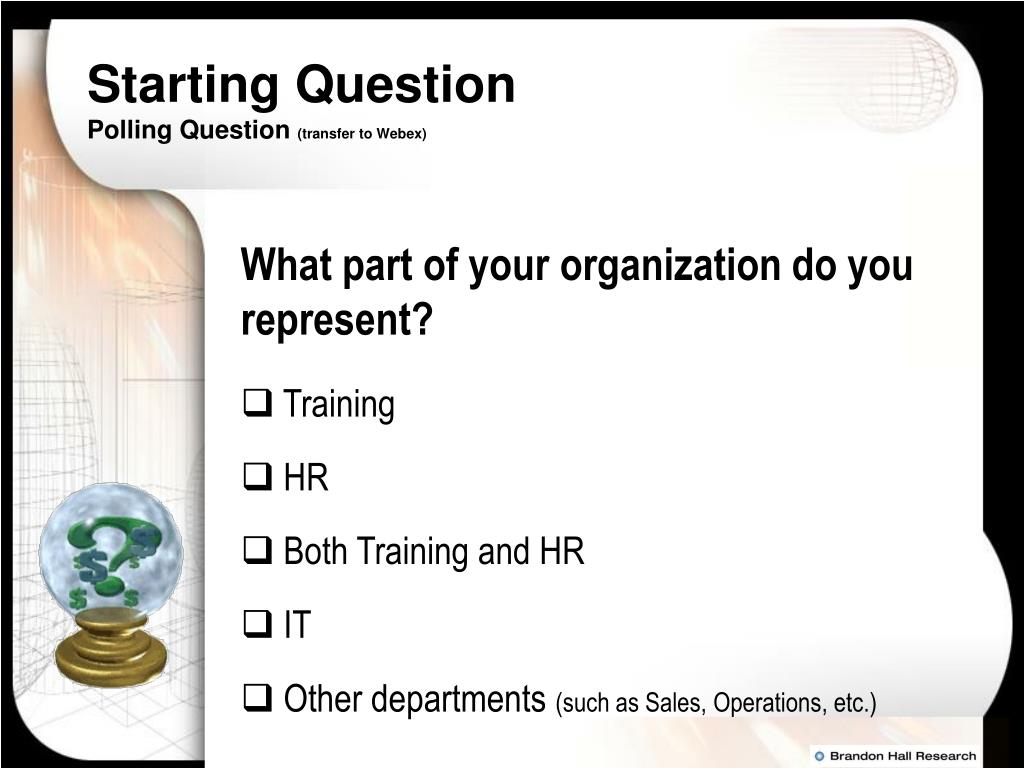 Starting Question
Polling Question (transfer to Webex)

What part of your organization do you represent?

❑ Training

❑ HR

❑ Both Training and HR

❑ IT

❑ Other departments (such as Sales, Operations, etc.)

Brandon Hall Research